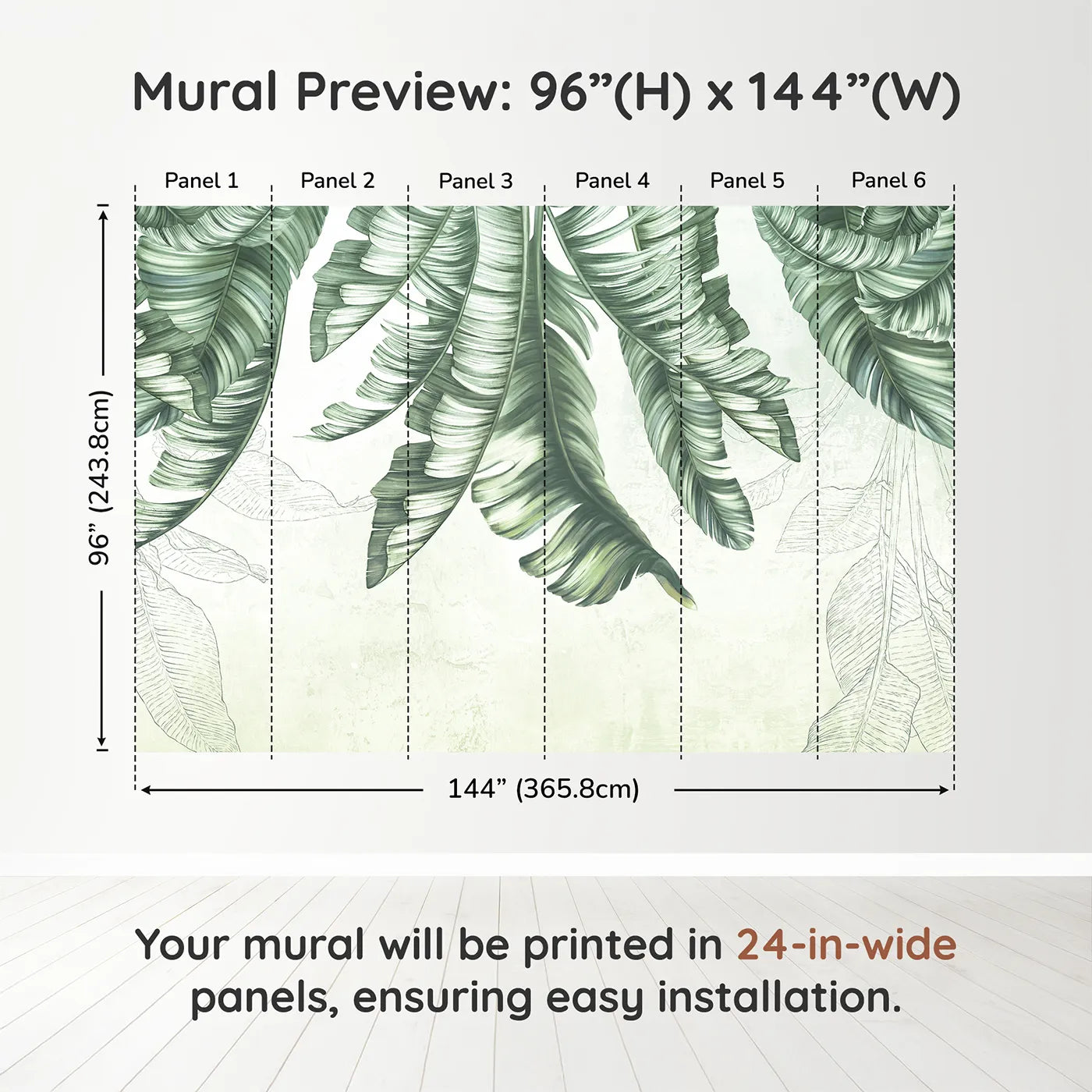 Mural Preview: 96”(H) x 144”(W)

Panel 1 Panel 2 Panel 3 Panel 4 Panel 5 Panel 6

96” (243.8cm)

144” (365.8cm)

Your mural will be printed in 24-in-wide panels, ensuring easy installation.